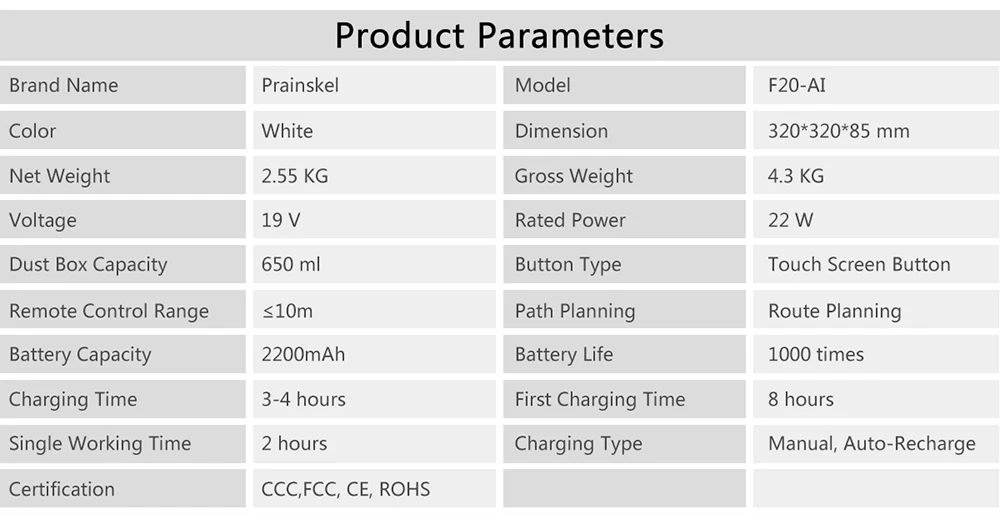 Product Parameters

| Brand Name | Prainskel | Model | F20-AI |
|---|---|---|---|
| Color | White | Dimension | 320*320*85 mm |
| Net Weight | 2.55 KG | Gross Weight | 4.3 KG |
| Voltage | 19 V | Rated Power | 22 W |
| Dust Box Capacity | 650 ml | Button Type | Touch Screen Button |
| Remote Control Range | ≤10m | Path Planning | Route Planning |
| Battery Capacity | 2200mAh | Battery Life | 1000 times |
| Charging Time | 3-4 hours | First Charging Time | 8 hours |
| Single Working Time | 2 hours | Charging Type | Manual, Auto-Recharge |
| Certification | CCC,FCC, CE, ROHS | | |